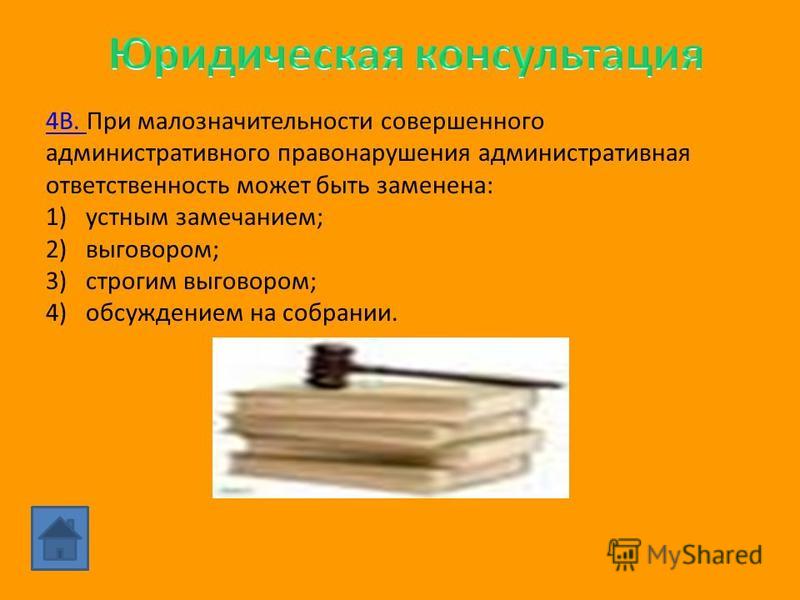 Юридическая консультация

4В. При малозначительности совершенного административного правонарушения административная ответственность может быть заменена:
1) устным замечанием;
2) выговором;
3) строгим выговором;
4) обсуждением на собрании.

MyShared